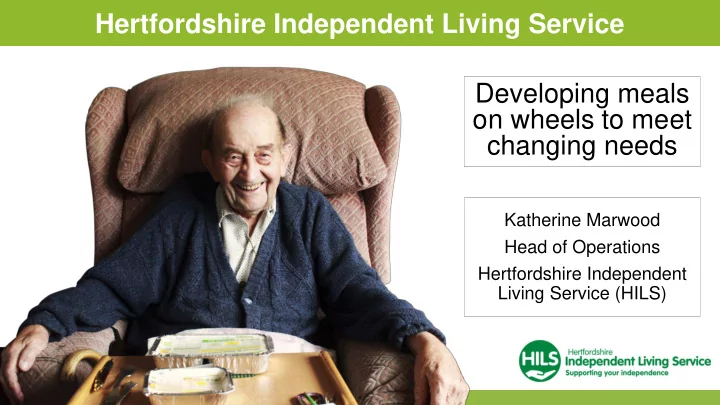 Hertfordshire Independent Living Service

Developing meals on wheels to meet changing needs

Katherine Marwood

Head of Operations

Hertfordshire Independent Living Service (HILS)

HILS Hertfordshire Independent Living Service Supporting your independence